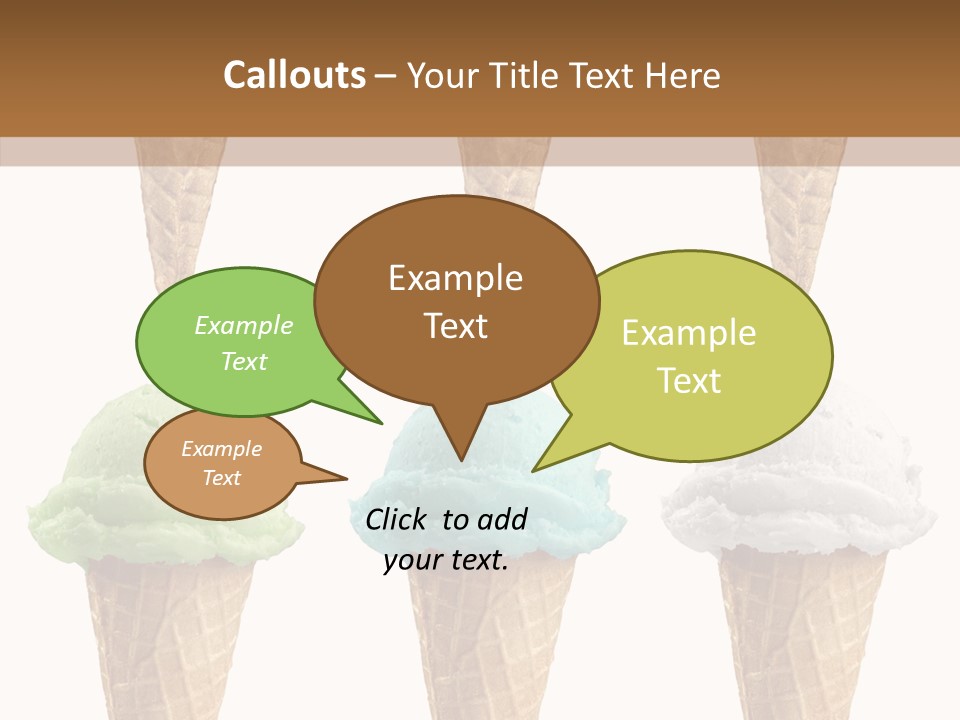 Callouts – Your Title Text Here

Example Text

Example Text

Example Text

Example Text

Click to add your text.